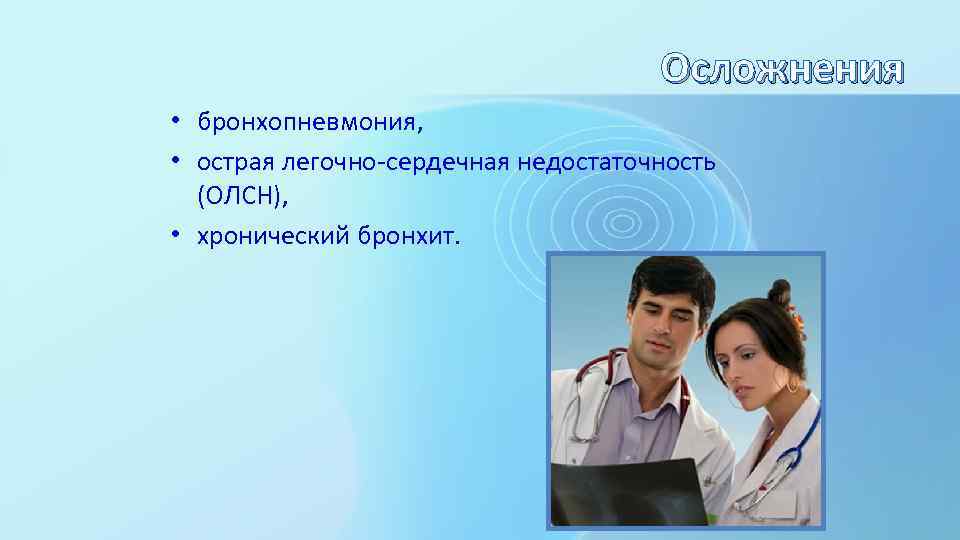 Осложнения

• бронхопневмония,
• острая легочно-сердечная недостаточность (ОЛСН),
• хронический бронхит.